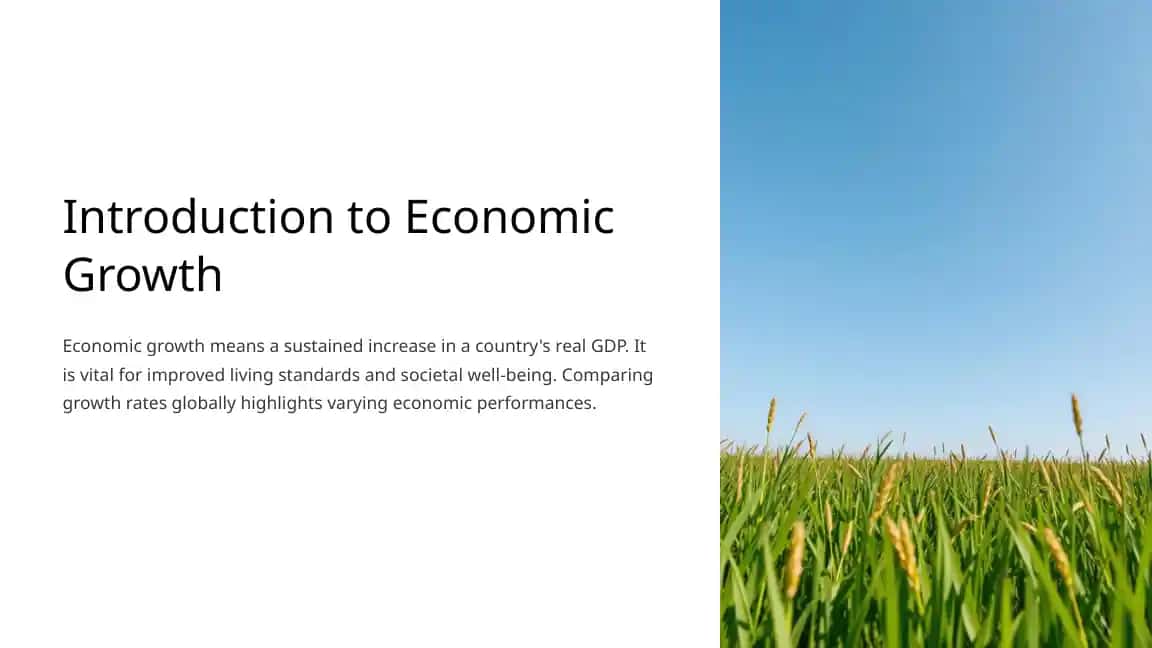 Introduction to Economic Growth

Economic growth means a sustained increase in a country's real GDP. It is vital for improved living standards and societal well-being. Comparing growth rates globally highlights varying economic performances.